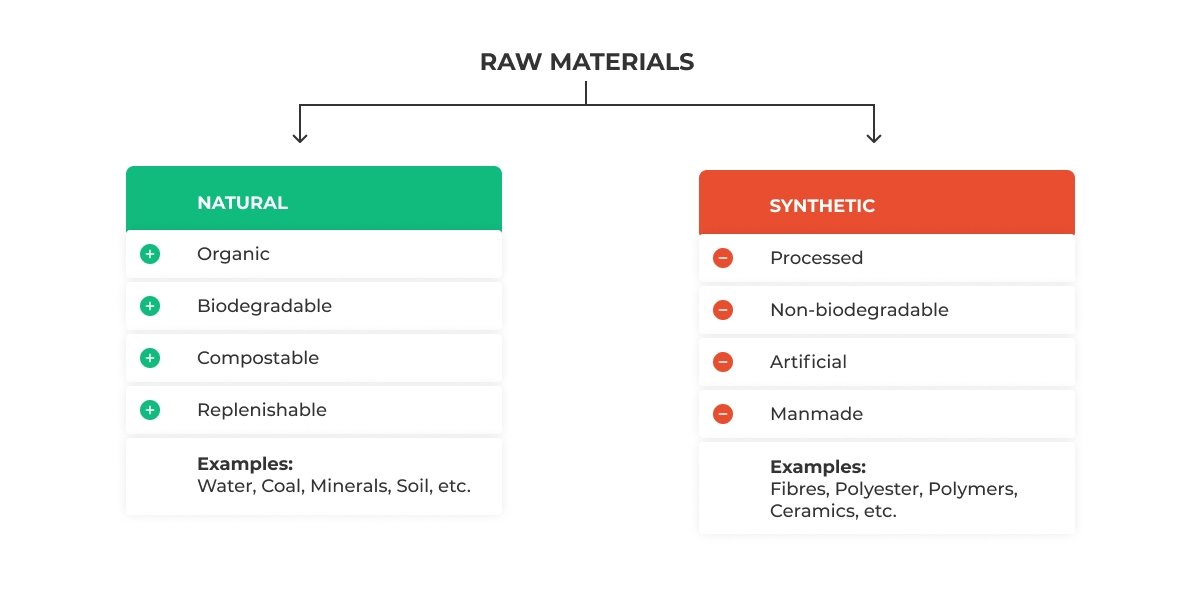 RAW MATERIALS

NATURAL

Organic

Biodegradable

Compostable

Replenishable

Examples:
Water, Coal, Minerals, Soil, etc.

SYNTHETIC

Processed

Non-biodegradable

Artificial

Manmade

Examples:
Fibres, Polyester, Polymers, Ceramics, etc.